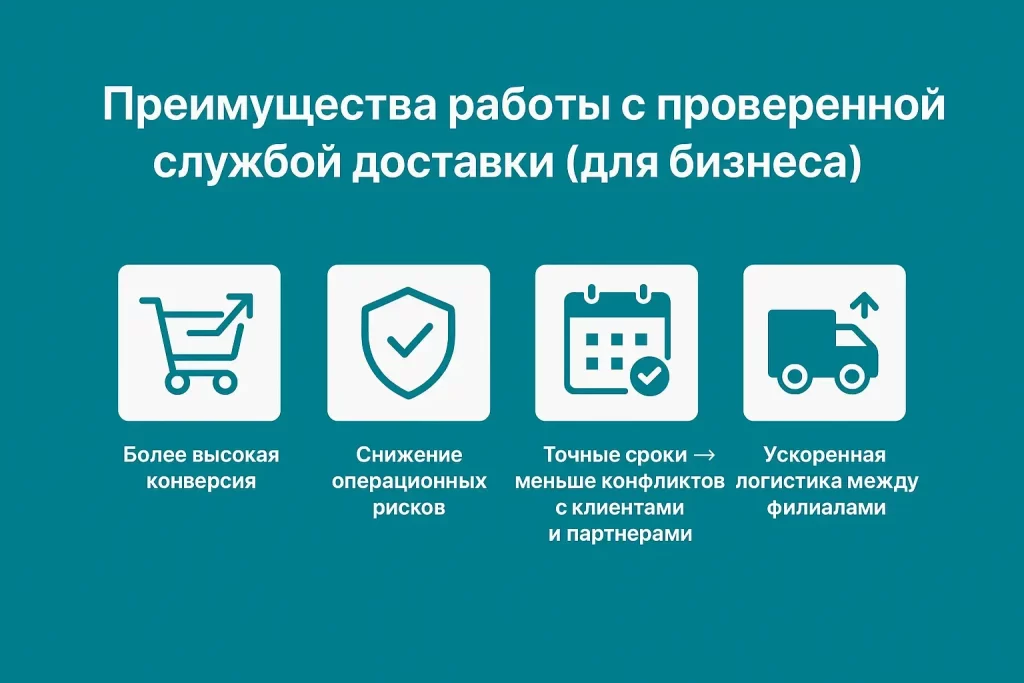 Преимущества работы с проверенной службой доставки (для бизнеса)

Более высокая конверсия

Снижение операционных рисков

Точные сроки → меньше конфликтов с клиентами и партнерами

Ускоренная логистика между филиалами